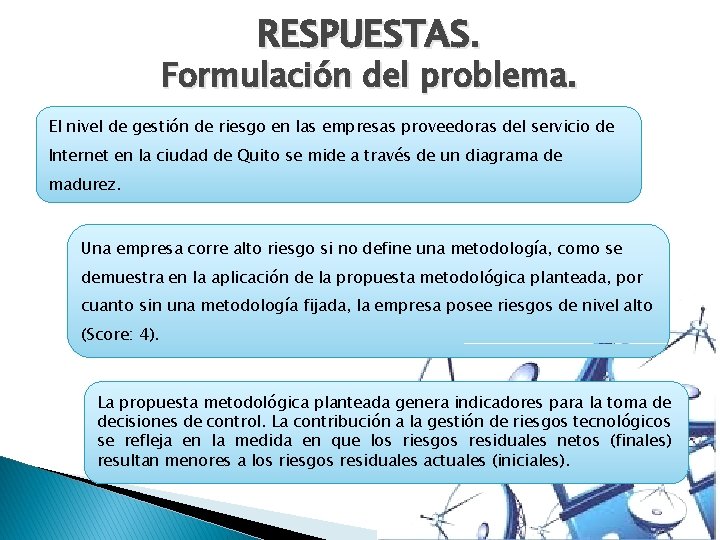 RESPUESTAS.
Formulación del problema.

El nivel de gestión de riesgo en las empresas proveedoras del servicio de Internet en la ciudad de Quito se mide a través de un diagrama de madurez.

Una empresa corre alto riesgo si no define una metodología, como se demuestra en la aplicación de la propuesta metodológica planteada, por cuanto sin una metodología fijada, la empresa posee riesgos de nivel alto (Score: 4).

La propuesta metodológica planteada genera indicadores para la toma de decisiones de control. La contribución a la gestión de riesgos tecnológicos se refleja en la medida en que los riesgos residuales netos (finales) resultan menores a los riesgos residuales actuales (iniciales).